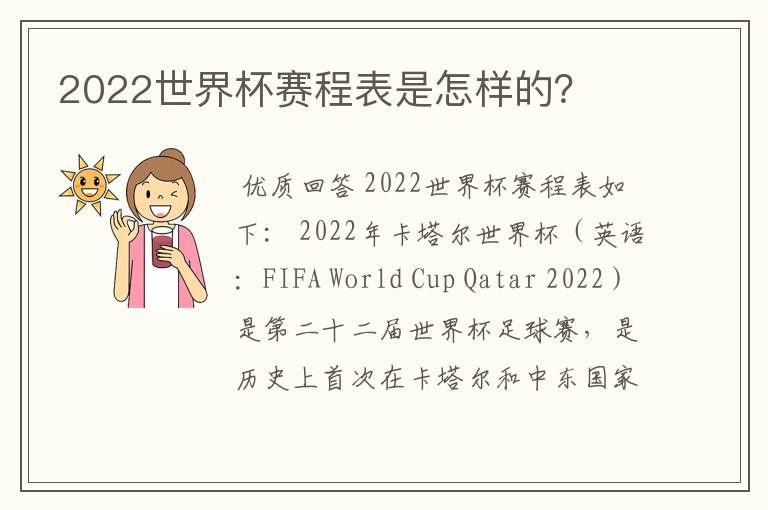 2022世界杯赛程表是怎样的?

优质回答 2022世界杯赛程表如下： 2022年卡塔尔世界杯（英语：FIFA World Cup Qatar 2022）是第二十二届世界杯足球赛，是历史上首次在卡塔尔和中东国家